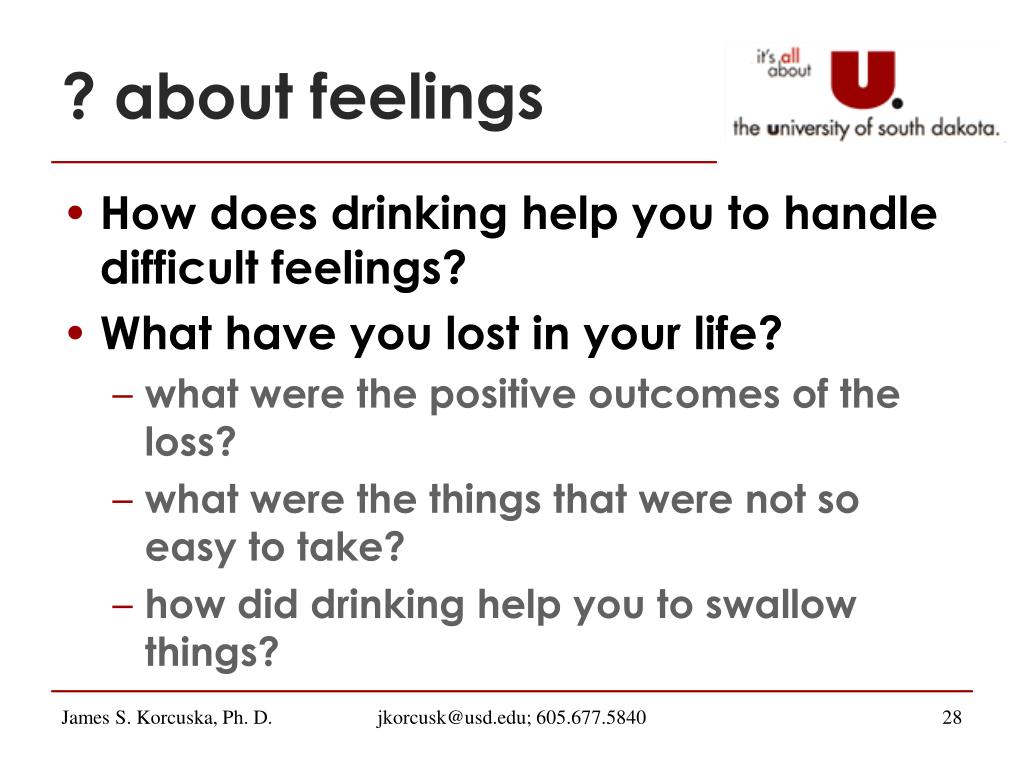 ? about feelings

it's all about U.
the university of south dakota.

• How does drinking help you to handle difficult feelings?
• What have you lost in your life?
– what were the positive outcomes of the loss?
– what were the things that were not so easy to take?
– how did drinking help you to swallow things?

James S. Korcuska, Ph. D. jkorcusk@usd.edu; 605.677.5840 28